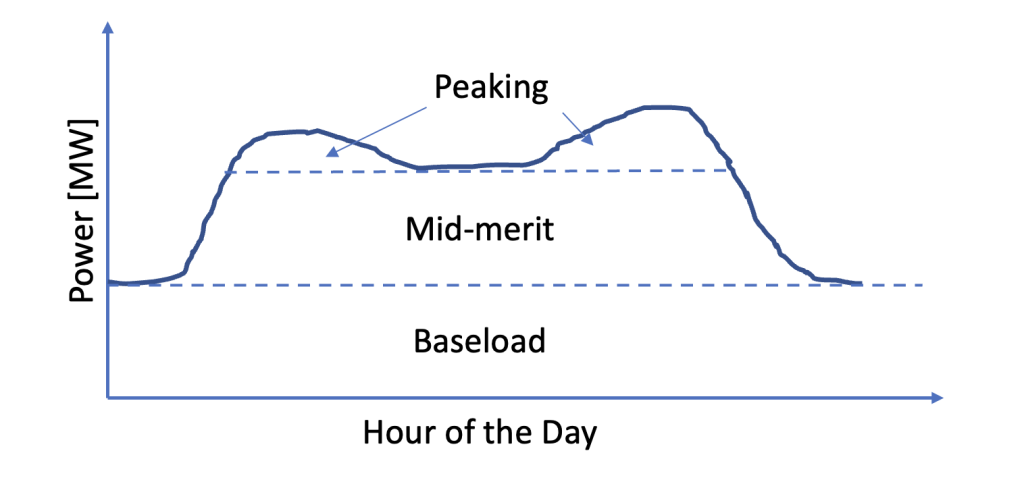 Power [MW]

Peaking

Mid-merit

Baseload

Hour of the Day